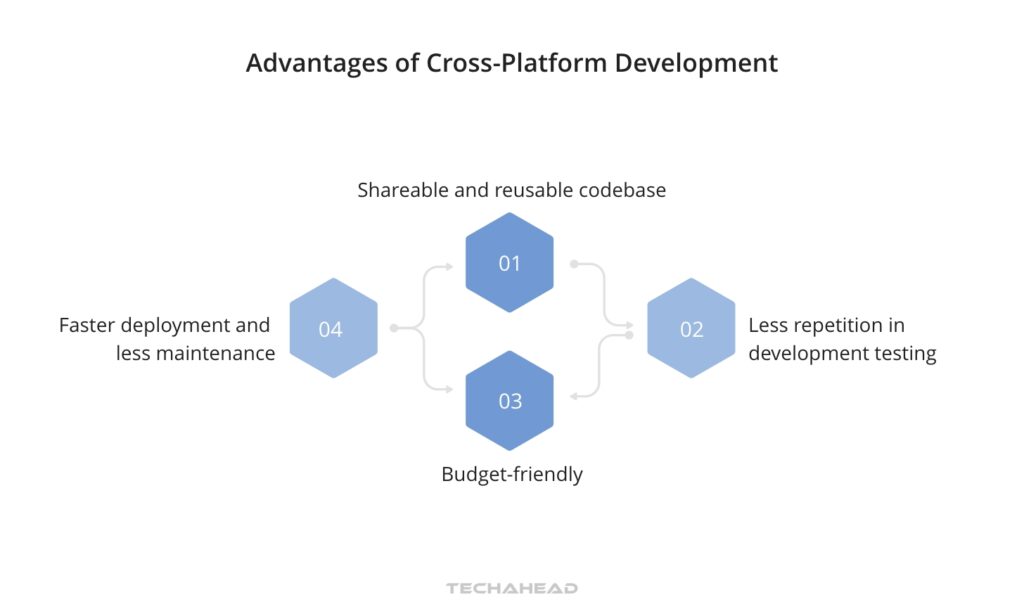 Advantages of Cross-Platform Development

Shareable and reusable codebase

01

Faster deployment and less maintenance

04

02

Less repetition in development testing

03

Budget-friendly

TECHAHEAD